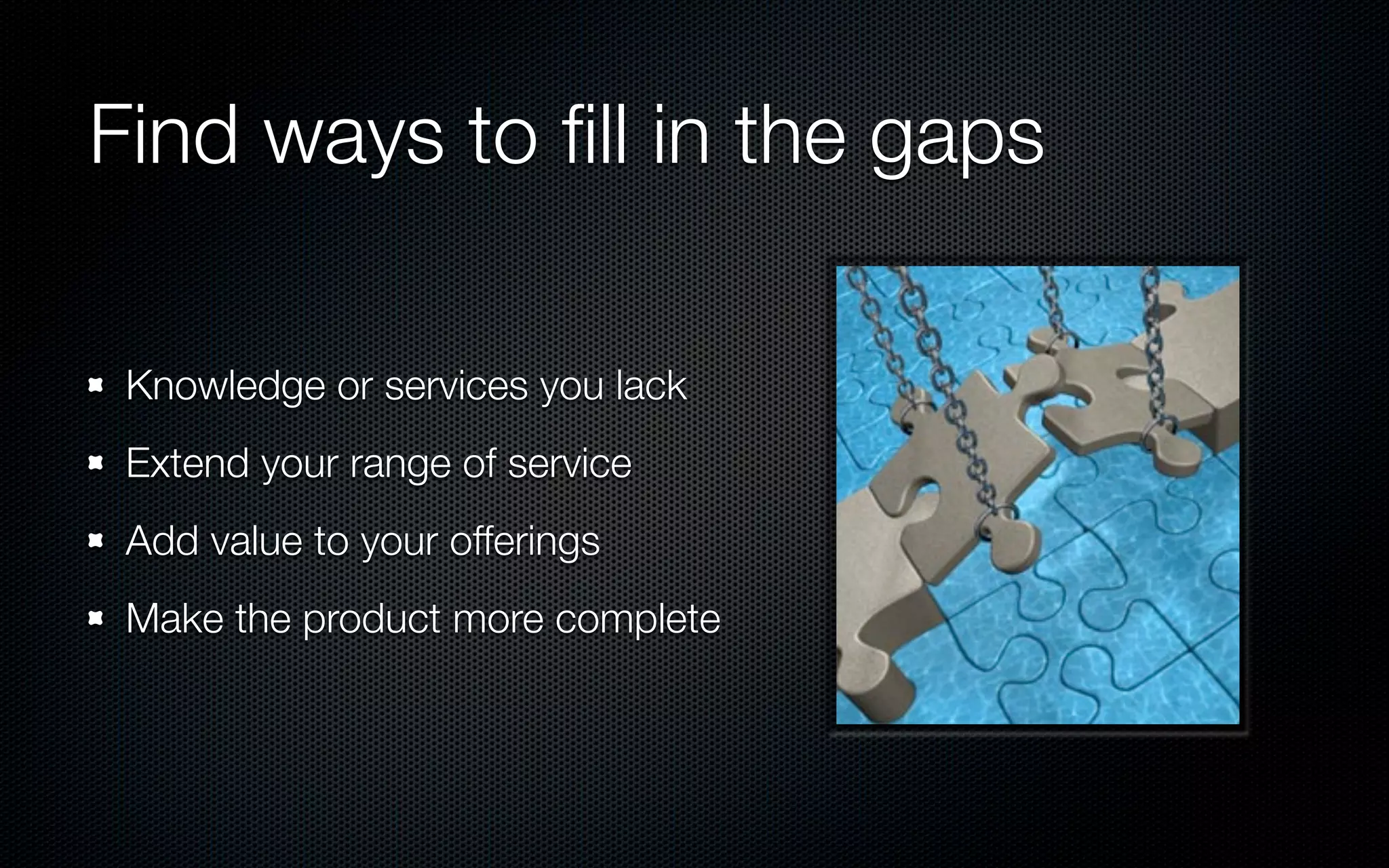 Find ways to fill in the gaps

- Knowledge or services you lack
- Extend your range of service
- Add value to your offerings
- Make the product more complete